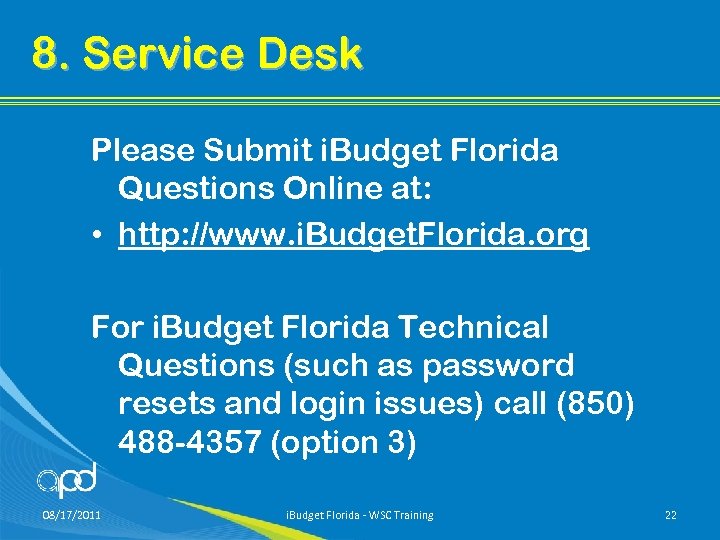 8. Service Desk

Please Submit iBudget Florida Questions Online at:

• http://www.iBudgetFlorida.org

For iBudget Florida Technical Questions (such as password resets and login issues) call (850) 488-4357 (option 3)

apd

08/17/2011

iBudget Florida - WSC Training

22